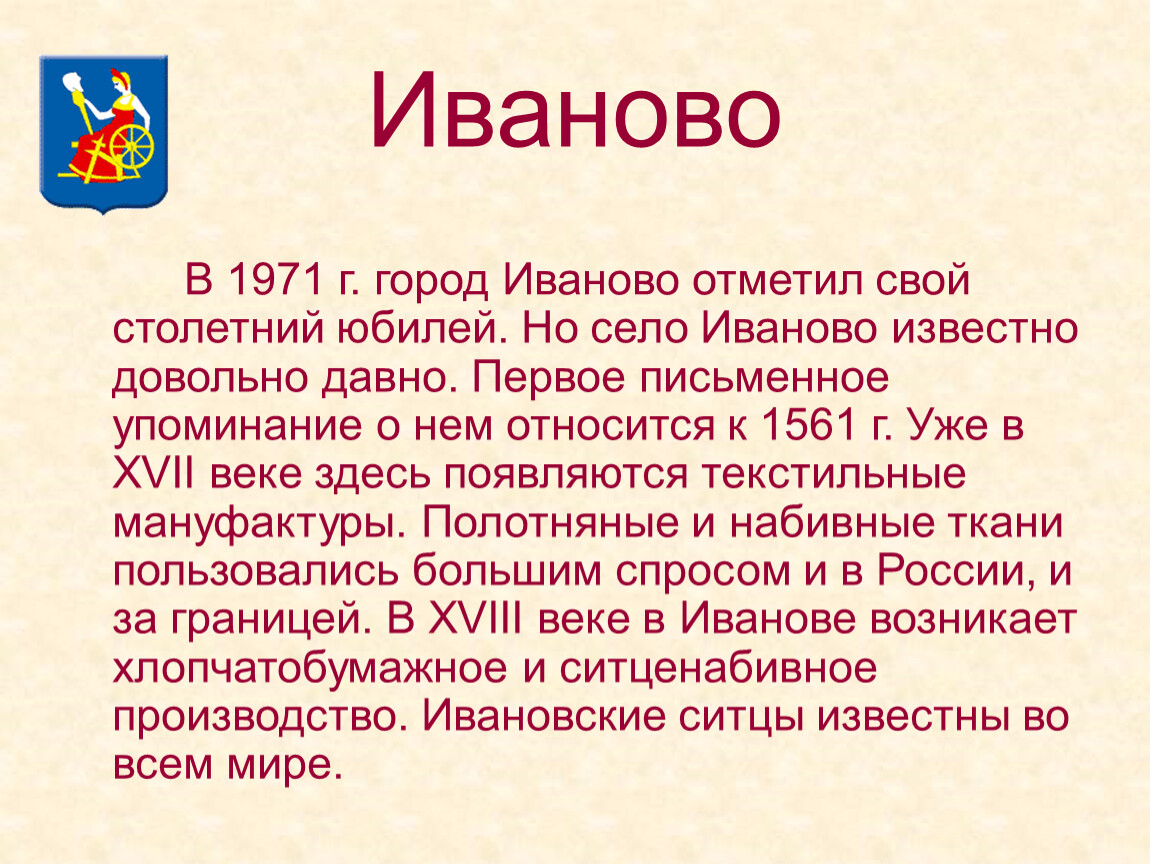 Иваново

В 1971 г. город Иваново отметил свой столетний юбилей. Но село Иваново известно довольно давно. Первое письменное упоминание о нем относится к 1561 г. Уже в XVII веке здесь появляются текстильные мануфактуры. Полотняные и набивные ткани пользовались большим спросом и в России, и за границей. В XVIII веке в Иванове возникает хлопчатобумажное и ситценабивное производство. Ивановские ситцы известны во всем мире.